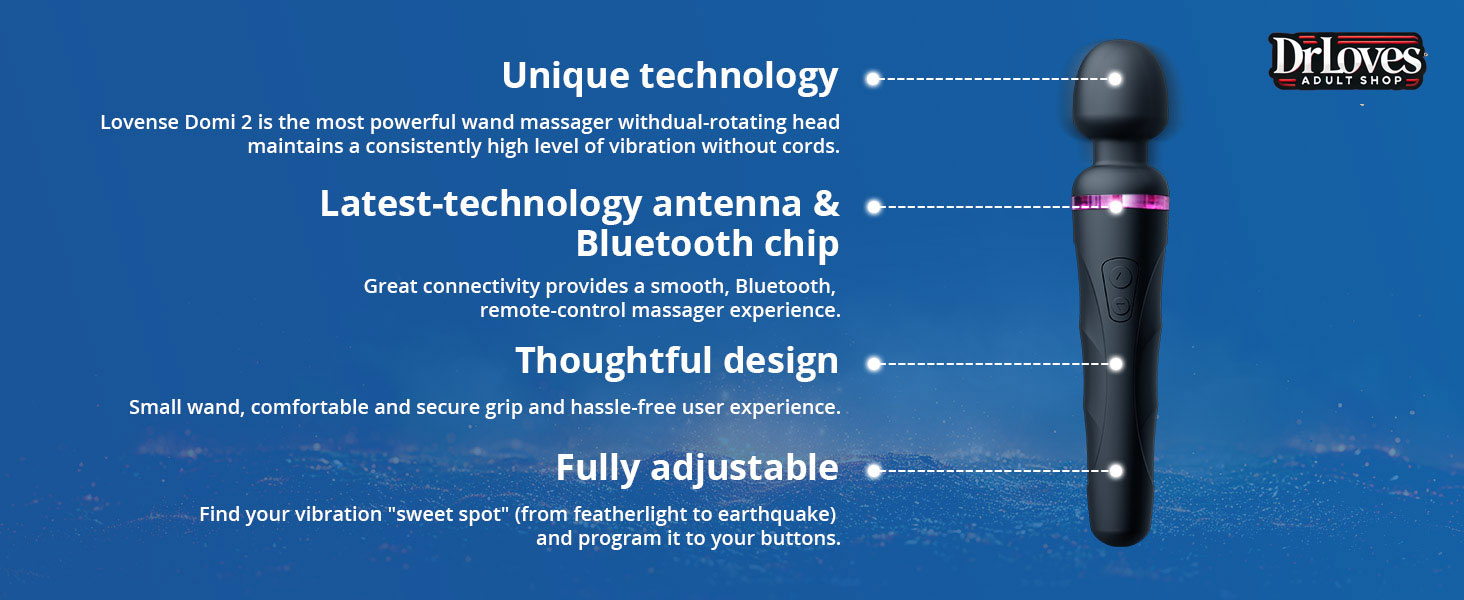 Unique technology

Lovense Domi 2 is the most powerful wand massager withdual-rotating head maintains a consistently high level of vibration without cords.

Latest-technology antenna & Bluetooth chip

Great connectivity provides a smooth, Bluetooth, remote-control massager experience.

Thoughtful design

Small wand, comfortable and secure grip and hassle-free user experience.

Fully adjustable

Find your vibration "sweet spot" (from featherlight to earthquake) and program it to your buttons.

DrLoves
ADULT SHOP